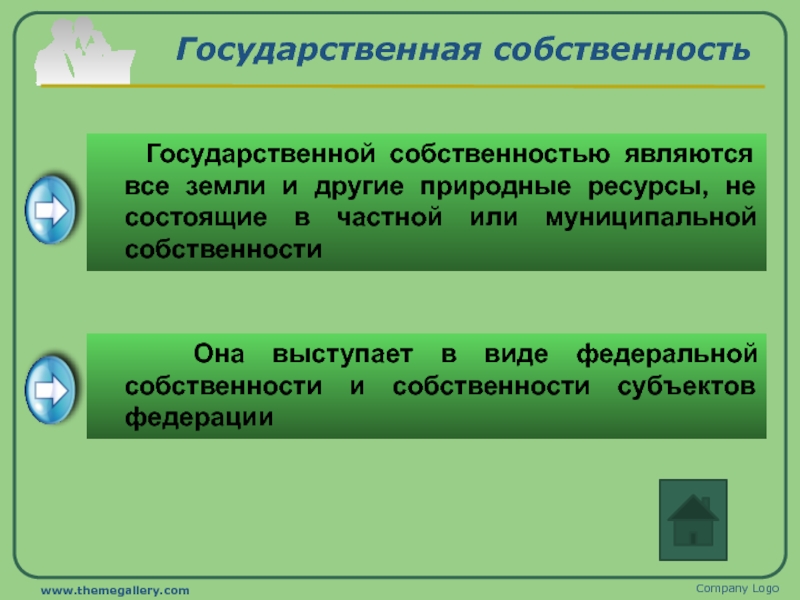 Государственная собственность

Государственной собственностью являются все земли и другие природные ресурсы, не состоящие в частной или муниципальной собственности

Она выступает в виде федеральной собственности и собственности субъектов федерации

www.themegallery.com

Company Logo